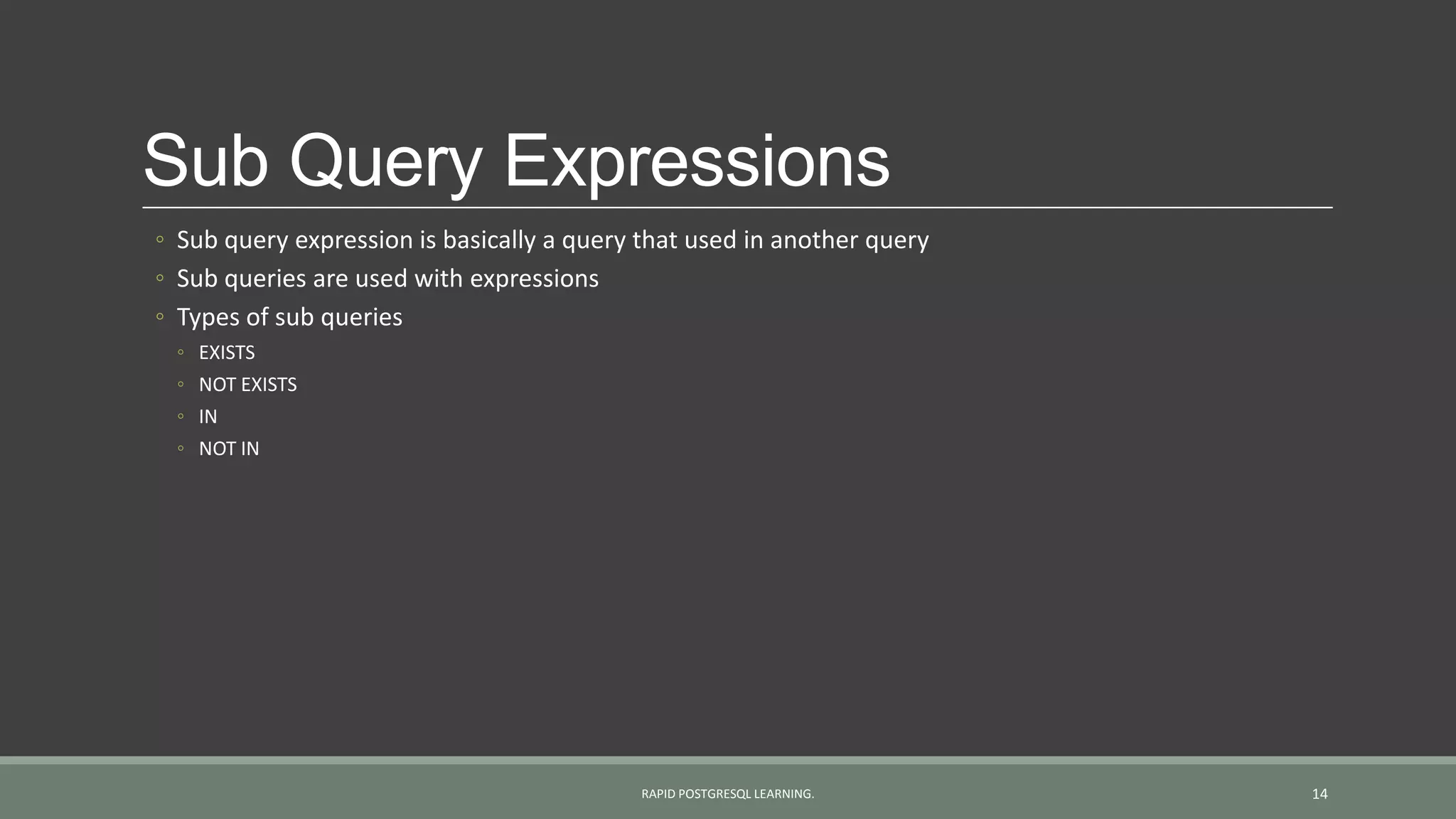 Sub Query Expressions

◦ Sub query expression is basically a query that used in another query
◦ Sub queries are used with expressions
◦ Types of sub queries
 ◦ EXISTS
 ◦ NOT EXISTS
 ◦ IN
 ◦ NOT IN

RAPID POSTGRESQL LEARNING.

14